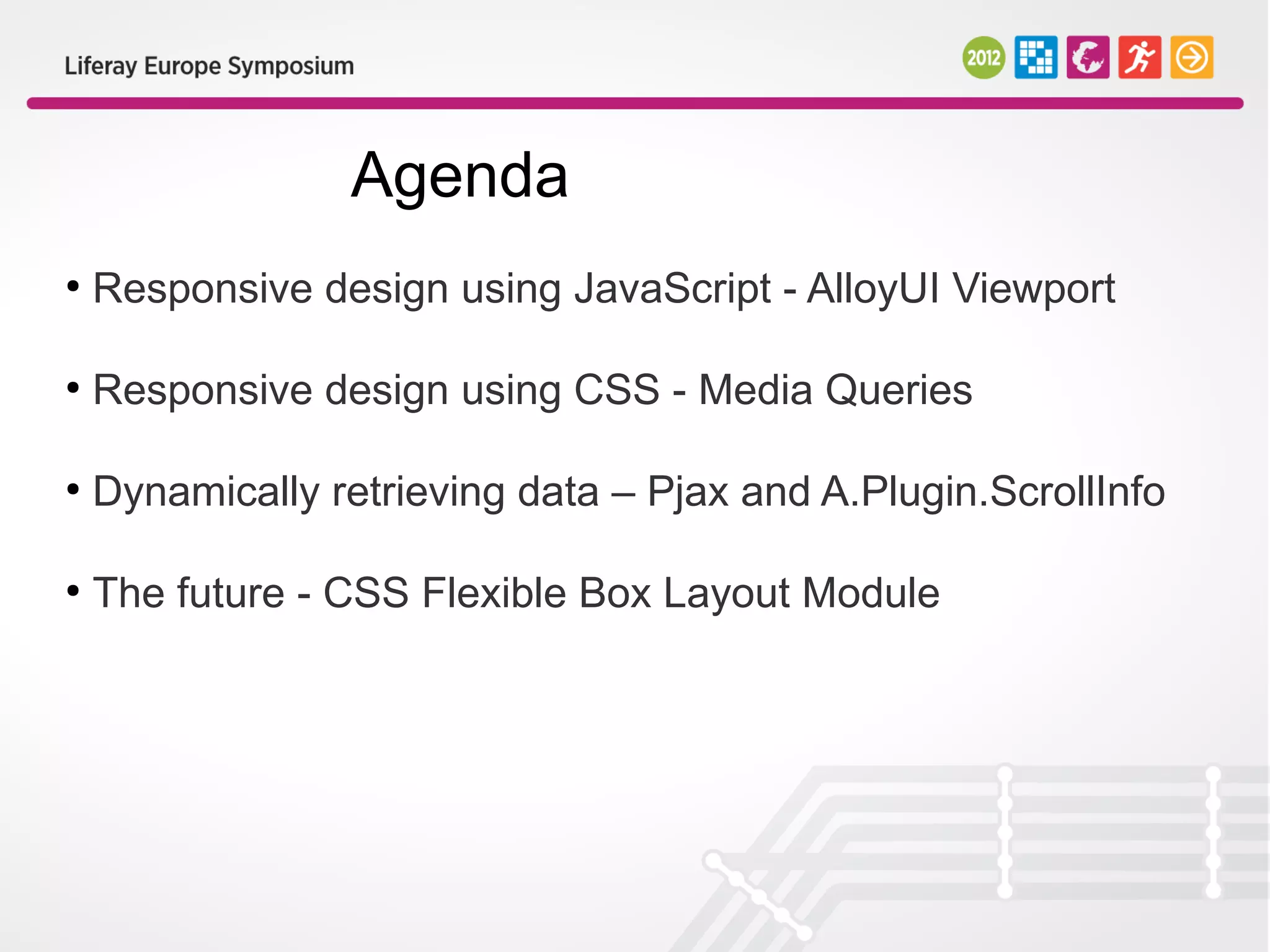 Liferay Europe Symposium

2012

Agenda

• Responsive design using JavaScript - AlloyUI Viewport

• Responsive design using CSS - Media Queries

• Dynamically retrieving data – Pjax and A.Plugin.ScrollInfo

• The future - CSS Flexible Box Layout Module